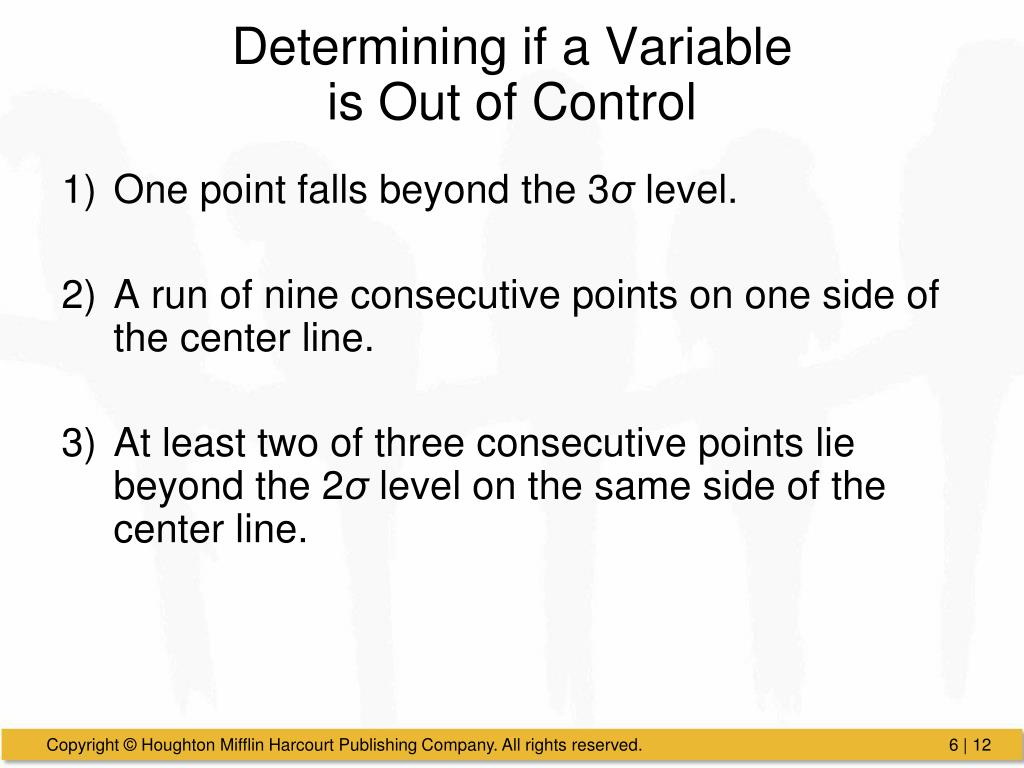 Determining if a Variable is Out of Control

1) One point falls beyond the $3\sigma$ level.

2) A run of nine consecutive points on one side of the center line.

3) At least two of three consecutive points lie beyond the $2\sigma$ level on the same side of the center line.

Copyright © Houghton Mifflin Harcourt Publishing Company. All rights reserved.

6 | 12